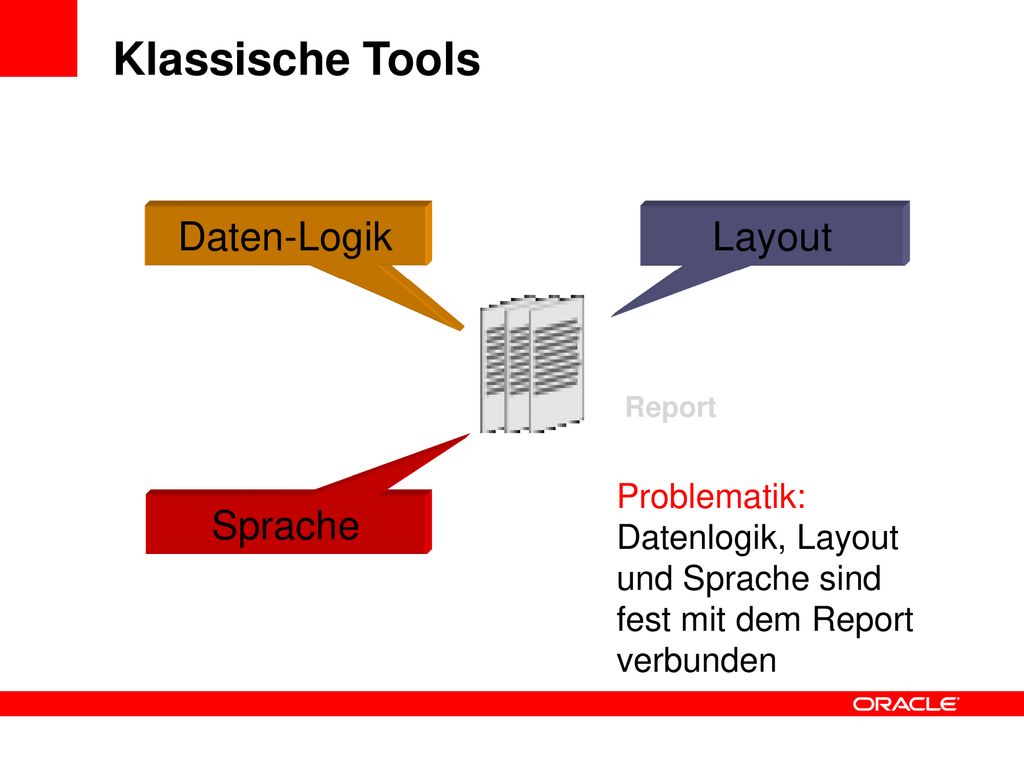 Klassische Tools

Daten-Logik

Layout

Report

Sprache

Problematik: Datenlogik, Layout und Sprache sind fest mit dem Report verbunden

ORACLE